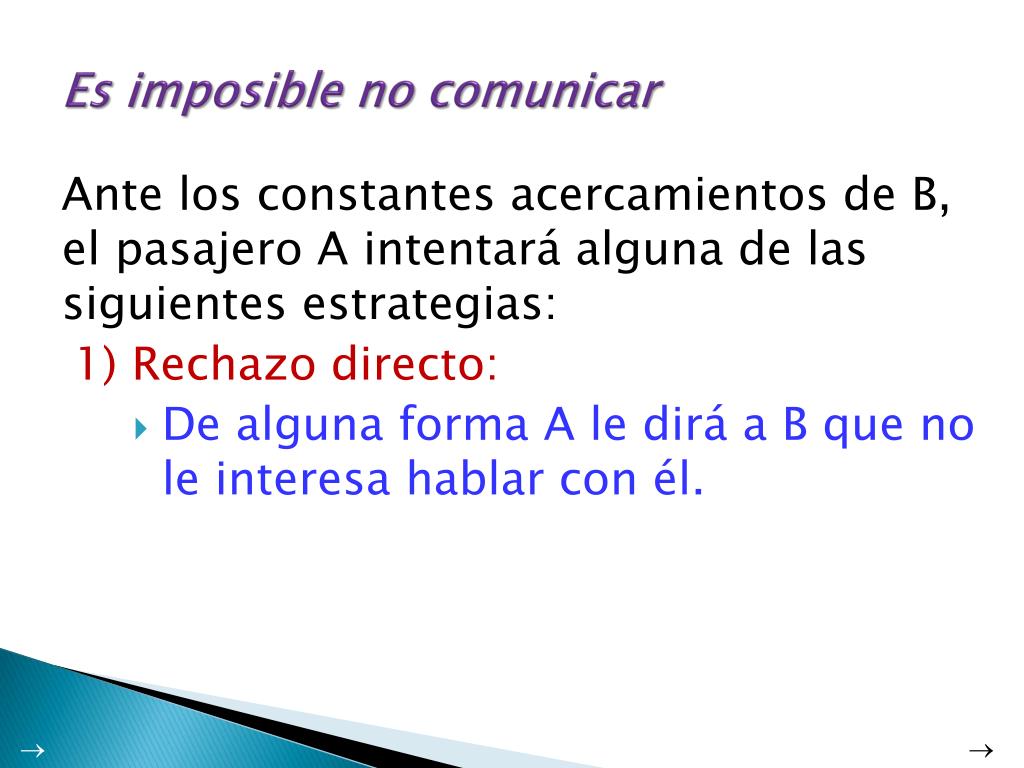 Es imposible no comunicar

Ante los constantes acercamientos de B, el pasajero A intentará alguna de las siguientes estrategias:

1) Rechazo directo:

De alguna forma A le dirá a B que no le interesa hablar con él.

→ →